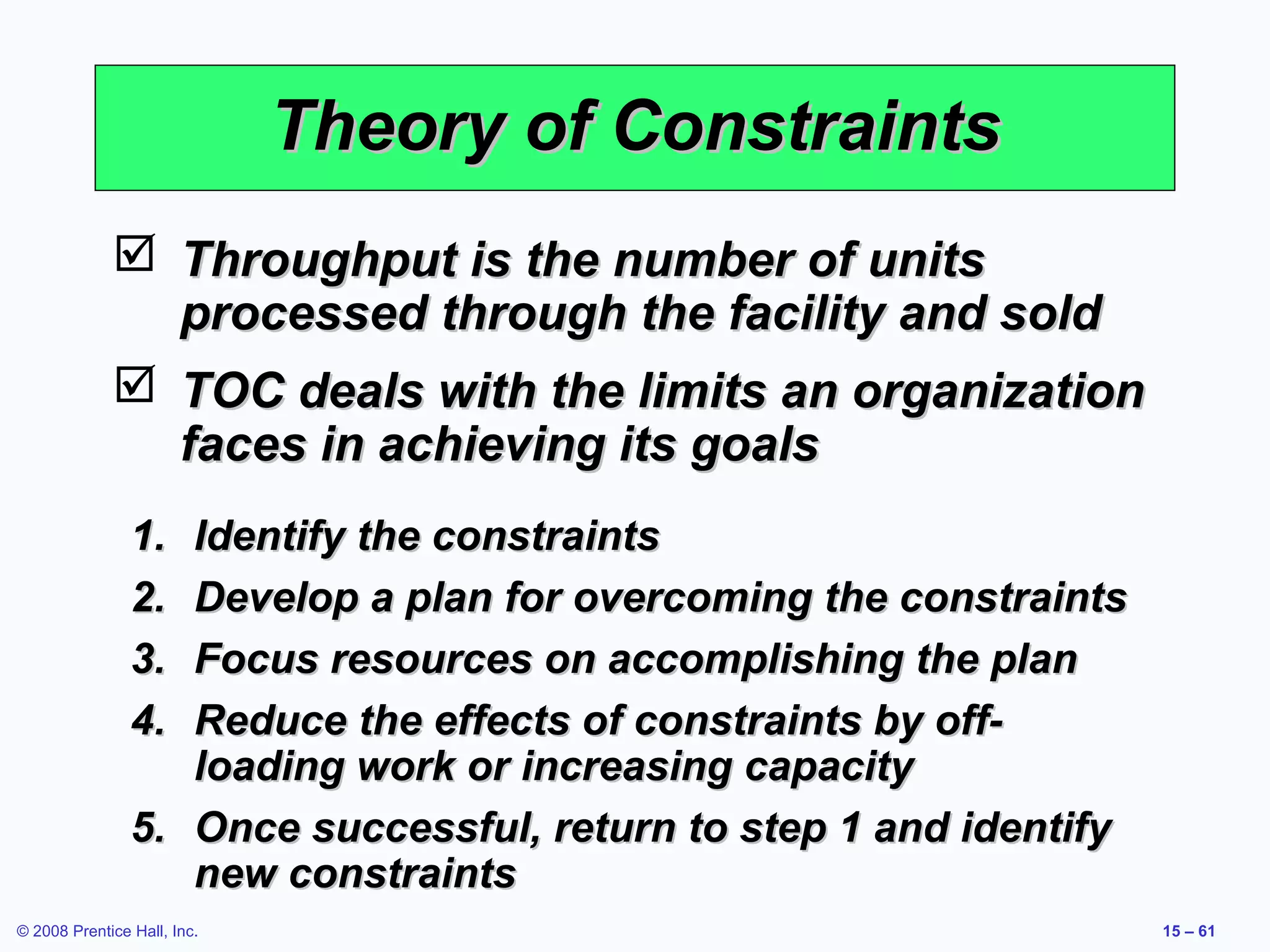 Theory of Constraints

☑ Throughput is the number of units processed through the facility and sold

☑ TOC deals with the limits an organization faces in achieving its goals

1. Identify the constraints
2. Develop a plan for overcoming the constraints
3. Focus resources on accomplishing the plan
4. Reduce the effects of constraints by off-loading work or increasing capacity
5. Once successful, return to step 1 and identify new constraints

© 2008 Prentice Hall, Inc.

15 – 61